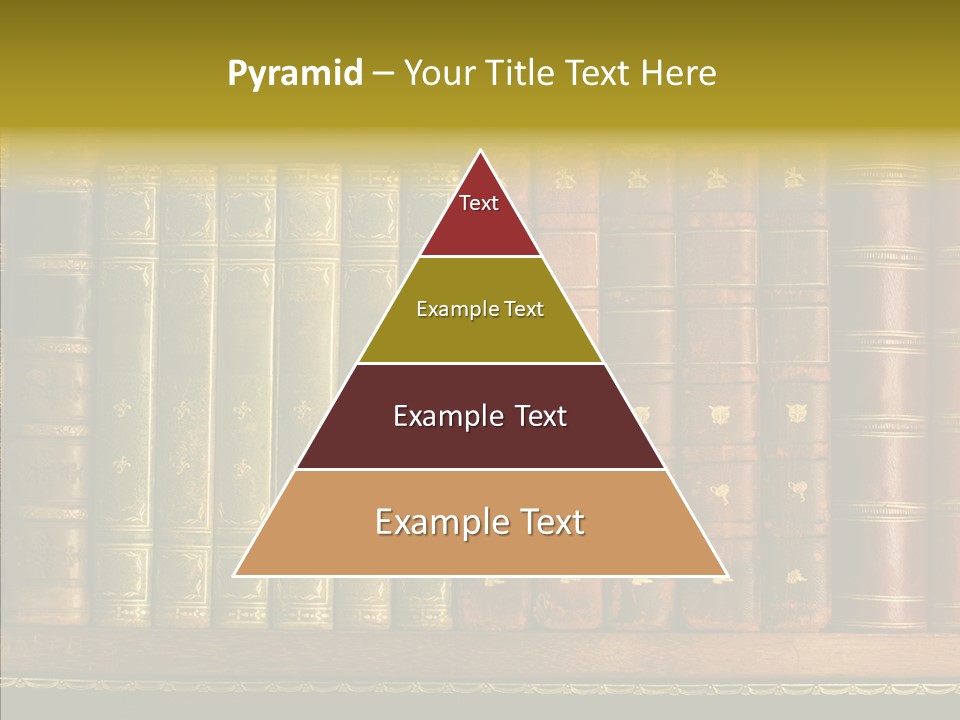 Pyramid – Your Title Text Here

Text

Example Text

Example Text

Example Text